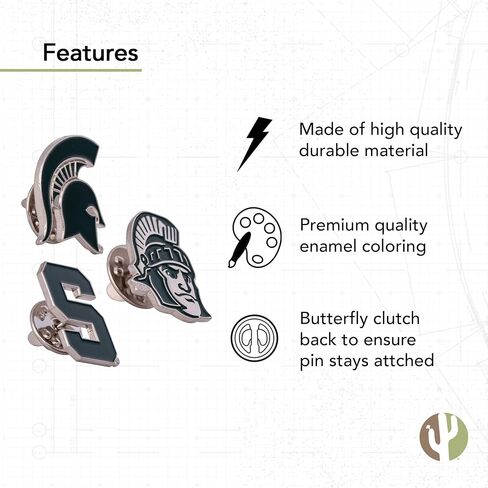 Features

Made of high quality durable material

Premium quality enamel coloring

Butterfly clutch back to ensure pin stays attched